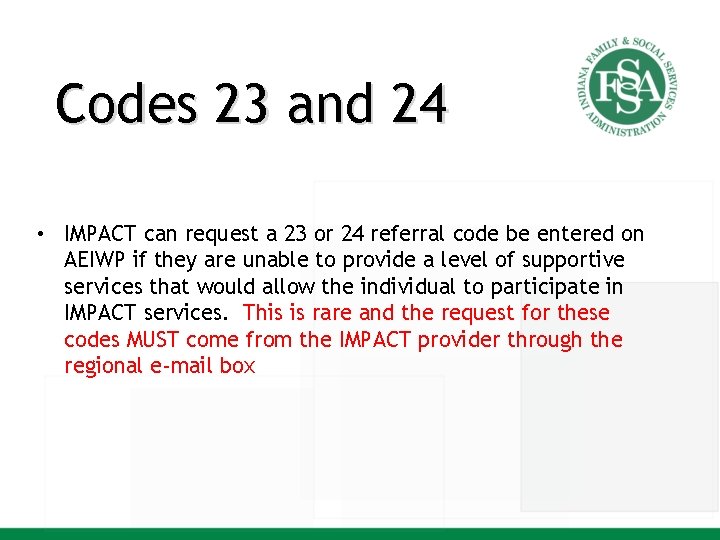 Codes 23 and 24

INDIANA FAMILY & SOCIAL SERVICES ADMINISTRATION
FSSA

• IMPACT can request a 23 or 24 referral code be entered on AEIWP if they are unable to provide a level of supportive services that would allow the individual to participate in IMPACT services. This is rare and the request for these codes MUST come from the IMPACT provider through the regional e-mail box